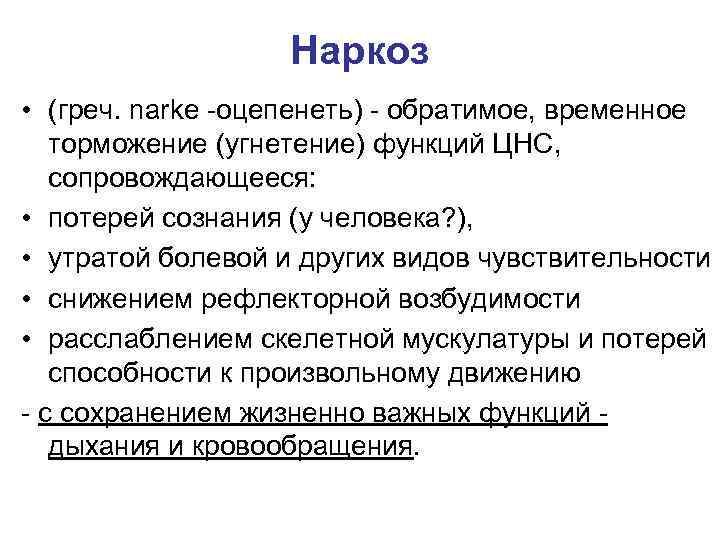 Наркоз

• (греч. narke -оцепенеть) - обратимое, временное торможение (угнетение) функций ЦНС, сопровождающееся:
• потерей сознания (у человека?),
• утратой болевой и других видов чувствительности
• снижением рефлекторной возбудимости
• расслаблением скелетной мускулатуры и потерей способности к произвольному движению
- с сохранением жизненно важных функций - дыхания и кровообращения.